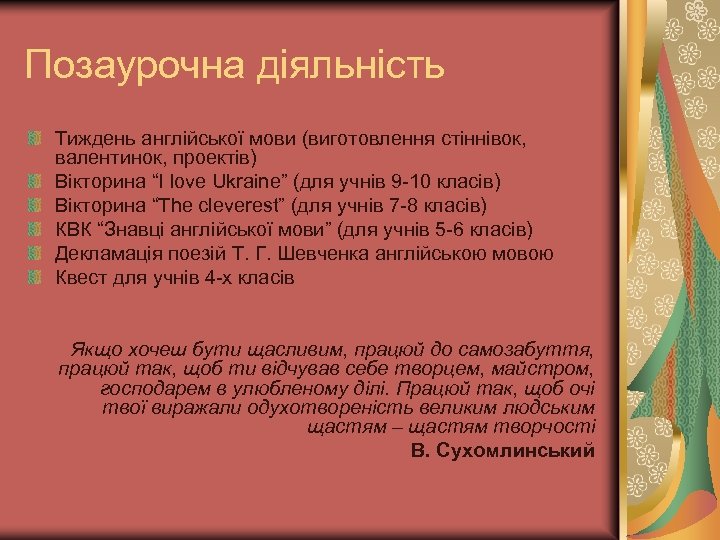 Позаурочна діяльність

Тиждень англійської мови (виготовлення стіннівок, валентинок, проектів)
Вікторина “I love Ukraine” (для учнів 9-10 класів)
Вікторина “The cleverest” (для учнів 7-8 класів)
КВК “Знавці англійської мови” (для учнів 5-6 класів)
Декламація поезій Т. Г. Шевченка англійською мовою
Квест для учнів 4-х класів

Якщо хочеш бути щасливим, працюй до самозабуття, працюй так, щоб ти відчував себе творцем, майстром, господарем в улюбленому ділі. Працюй так, щоб очі твої виражали одухотвореність великим людським щастям – щастям творчості

В. Сухомлинський